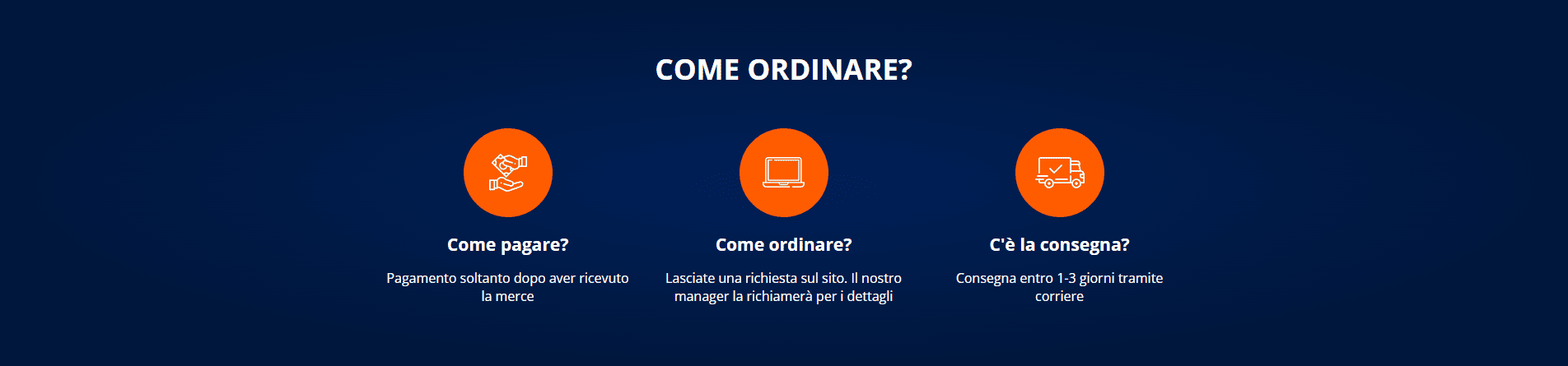 COME ORDINARE?

Come pagare?

Pagamento soltanto dopo aver ricevuto la merce

Come ordinare?

Lasciate una richiesta sul sito. Il nostro manager la richiamerà per i dettagli

C'è la consegna?

Consegna entro 1-3 giorni tramite corriere